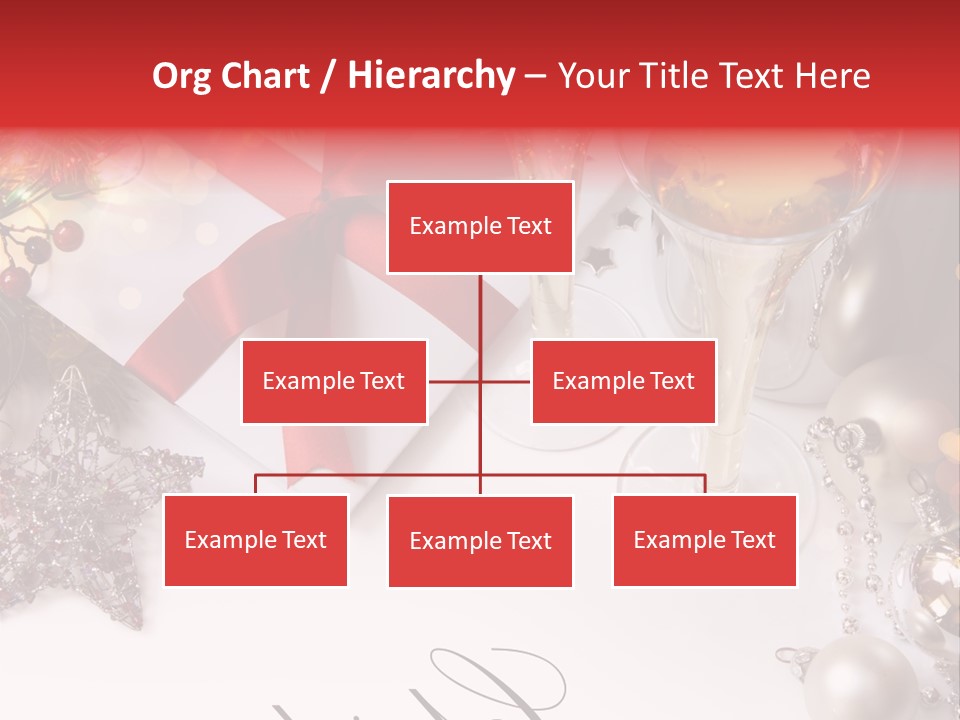 Org Chart / Hierarchy – Your Title Text Here

Example Text

Example Text

Example Text

Example Text

Example Text

Example Text